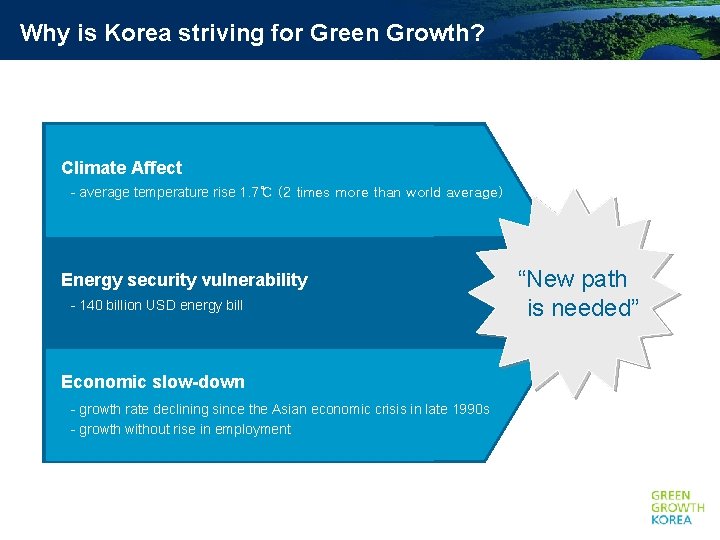 Why is Korea striving for Green Growth?

Climate Affect
- average temperature rise 1.7℃ (2 times more than world average)

Energy security vulnerability
- 140 billion USD energy bill

Economic slow-down
- growth rate declining since the Asian economic crisis in late 1990s
- growth without rise in employment

"New path is needed"

GREEN GROWTH KOREA